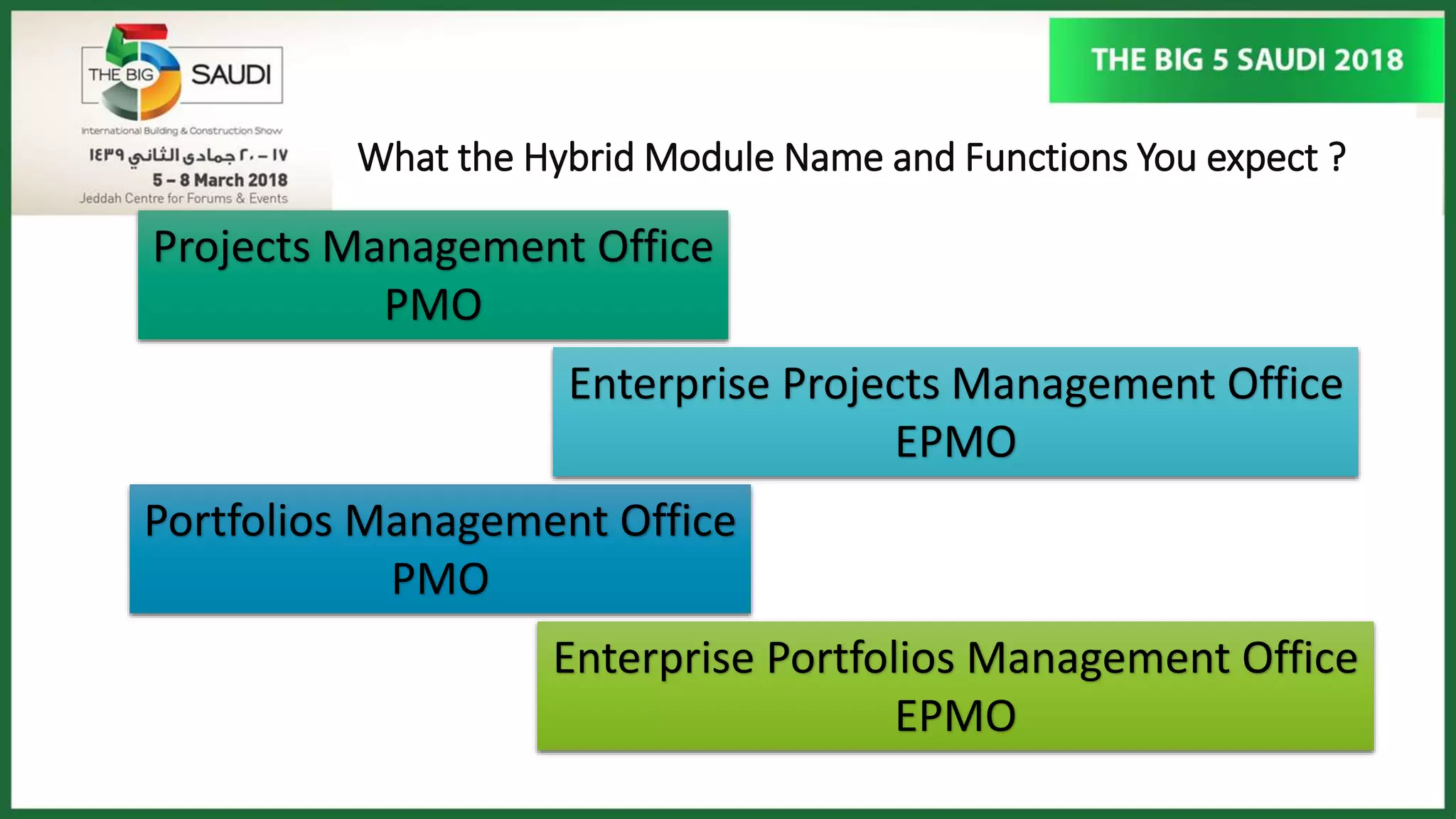 THE BIG 5 SAUDI

International Building & Construction Show

١٧ – ٢٠ جمادى الثاني ١٤٣٩
5 – 8 March 2018
Jeddah Centre for Forums & Events

THE BIG 5 SAUDI 2018

What the Hybrid Module Name and Functions You expect ?

Projects Management Office
PMO

Enterprise Projects Management Office
EPMO

Portfolios Management Office
PMO

Enterprise Portfolios Management Office
EPMO